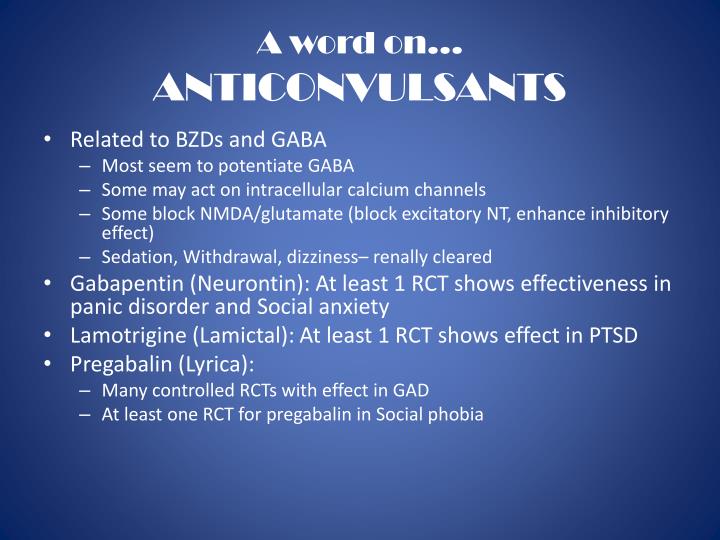 A word on…
ANTICONVULSANTS

• Related to BZDs and GABA
– Most seem to potentiate GABA
– Some may act on intracellular calcium channels
– Some block NMDA/glutamate (block excitatory NT, enhance inhibitory effect)
– Sedation, Withdrawal, dizziness– renally cleared
• Gabapentin (Neurontin): At least 1 RCT shows effectiveness in panic disorder and Social anxiety
• Lamotrigine (Lamictal): At least 1 RCT shows effect in PTSD
• Pregabalin (Lyrica):
– Many controlled RCTs with effect in GAD
– At least one RCT for pregabalin in Social phobia